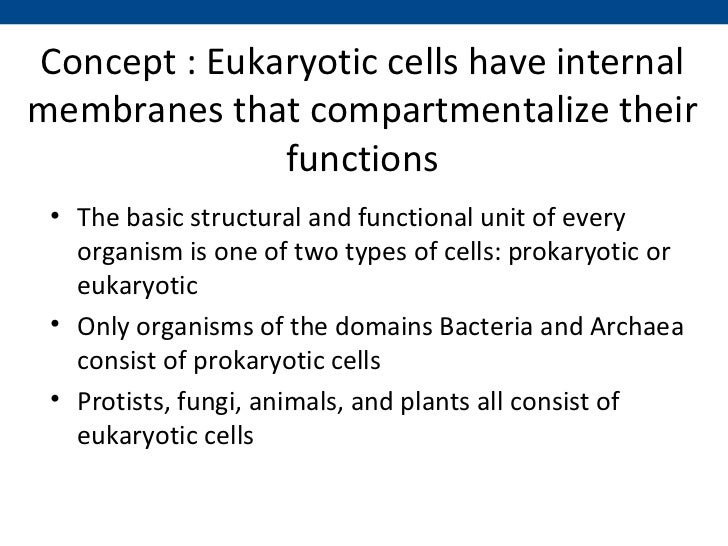 Concept : Eukaryotic cells have internal membranes that compartmentalize their functions

• The basic structural and functional unit of every organism is one of two types of cells: prokaryotic or eukaryotic

• Only organisms of the domains Bacteria and Archaea consist of prokaryotic cells

• Protists, fungi, animals, and plants all consist of eukaryotic cells